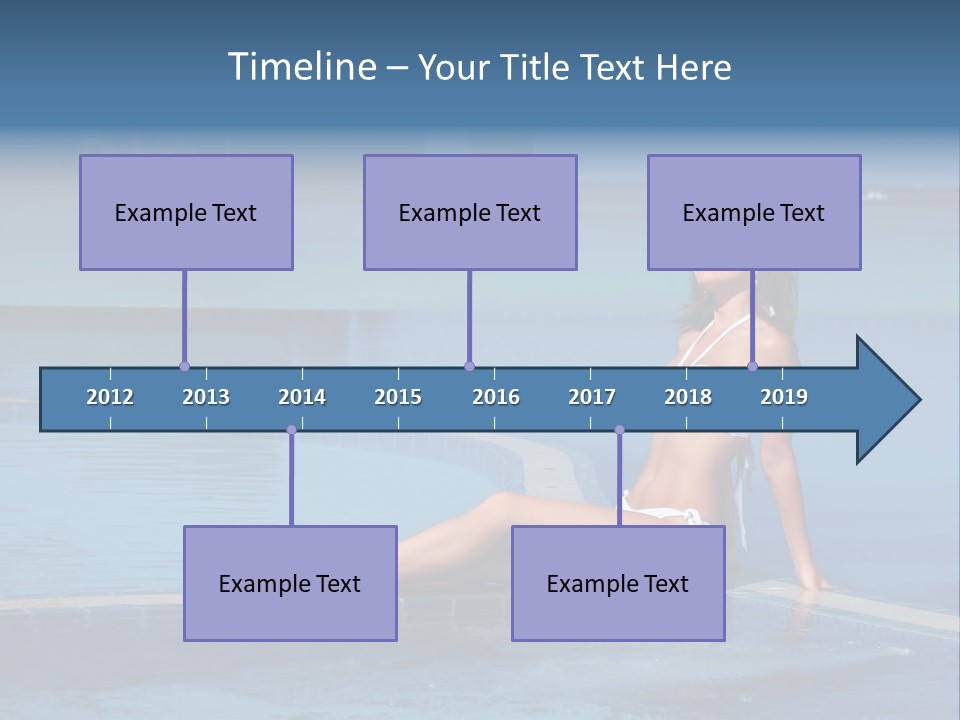 Timeline – Your Title Text Here

Example Text

Example Text

Example Text

2012 2013 2014 2015 2016 2017 2018 2019

Example Text

Example Text